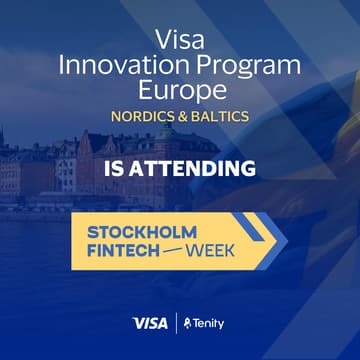 Visa
Innovation Program
Europe
NORDICS & BALTICS

IS ATTENDING

STOCKHOLM
FINTECH — WEEK

VISA | Tenity